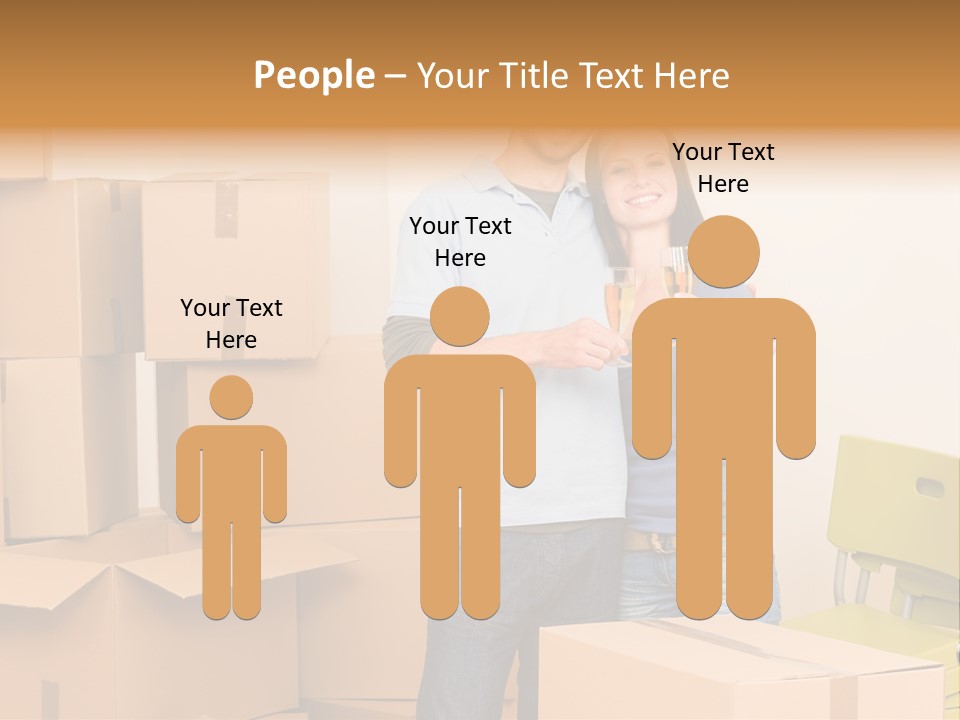 People – Your Title Text Here

Your Text Here

Your Text Here

Your Text Here